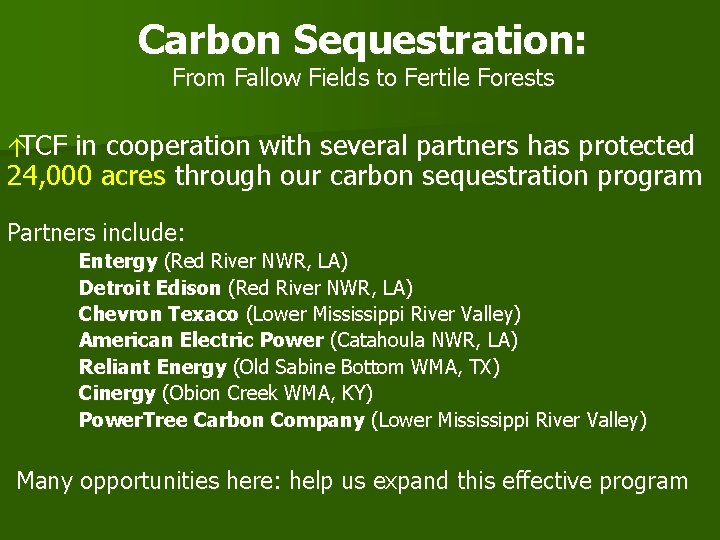 Carbon Sequestration:
From Fallow Fields to Fertile Forests

↑TCF in cooperation with several partners has protected 24,000 acres through our carbon sequestration program

Partners include:
Entergy (Red River NWR, LA)
Detroit Edison (Red River NWR, LA)
Chevron Texaco (Lower Mississippi River Valley)
American Electric Power (Catahoula NWR, LA)
Reliant Energy (Old Sabine Bottom WMA, TX)
Cinergy (Obion Creek WMA, KY)
PowerTree Carbon Company (Lower Mississippi River Valley)

Many opportunities here: help us expand this effective program